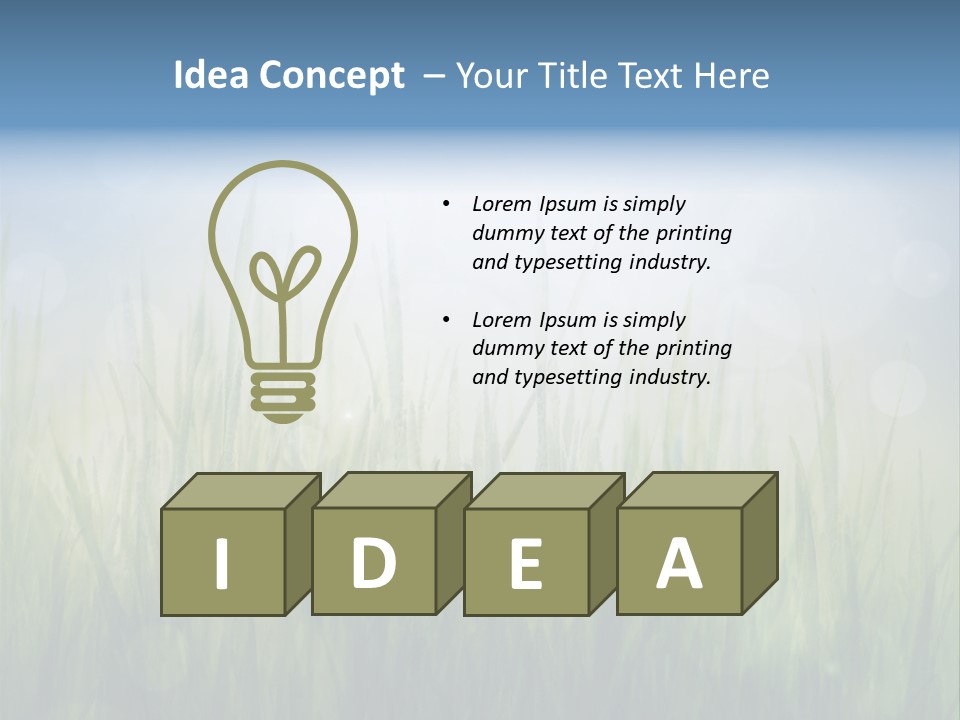 Idea Concept – Your Title Text Here

• Lorem Ipsum is simply dummy text of the printing and typesetting industry.

• Lorem Ipsum is simply dummy text of the printing and typesetting industry.

I D E A